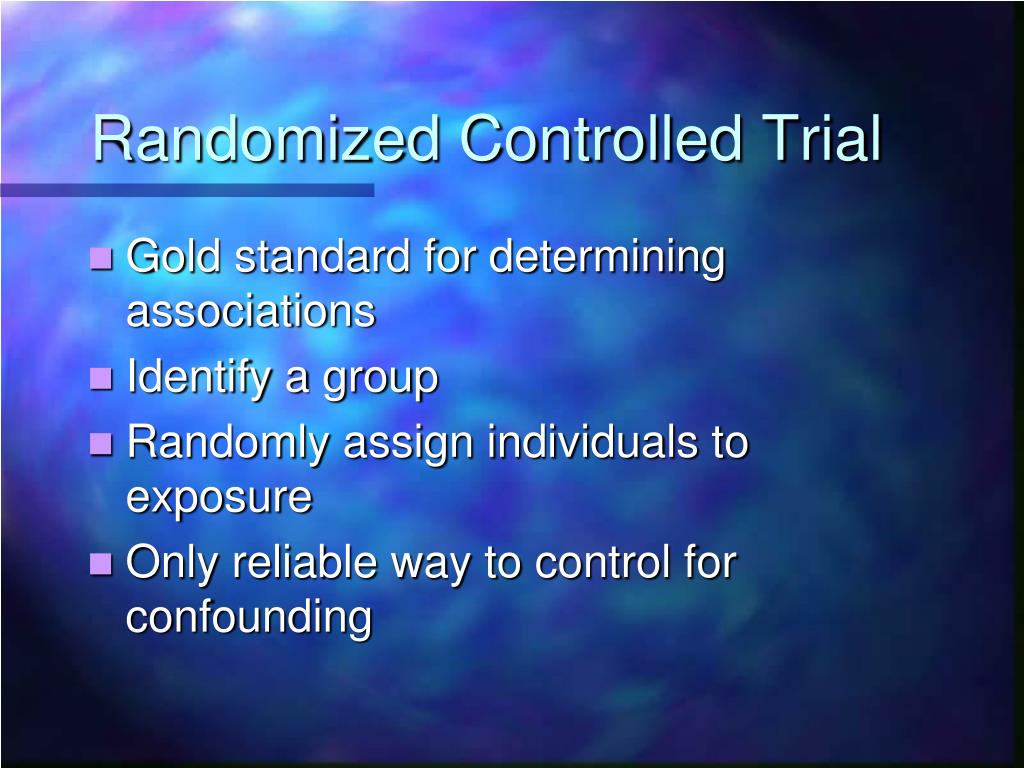 Randomized Controlled Trial

- Gold standard for determining associations
- Identify a group
- Randomly assign individuals to exposure
- Only reliable way to control for confounding